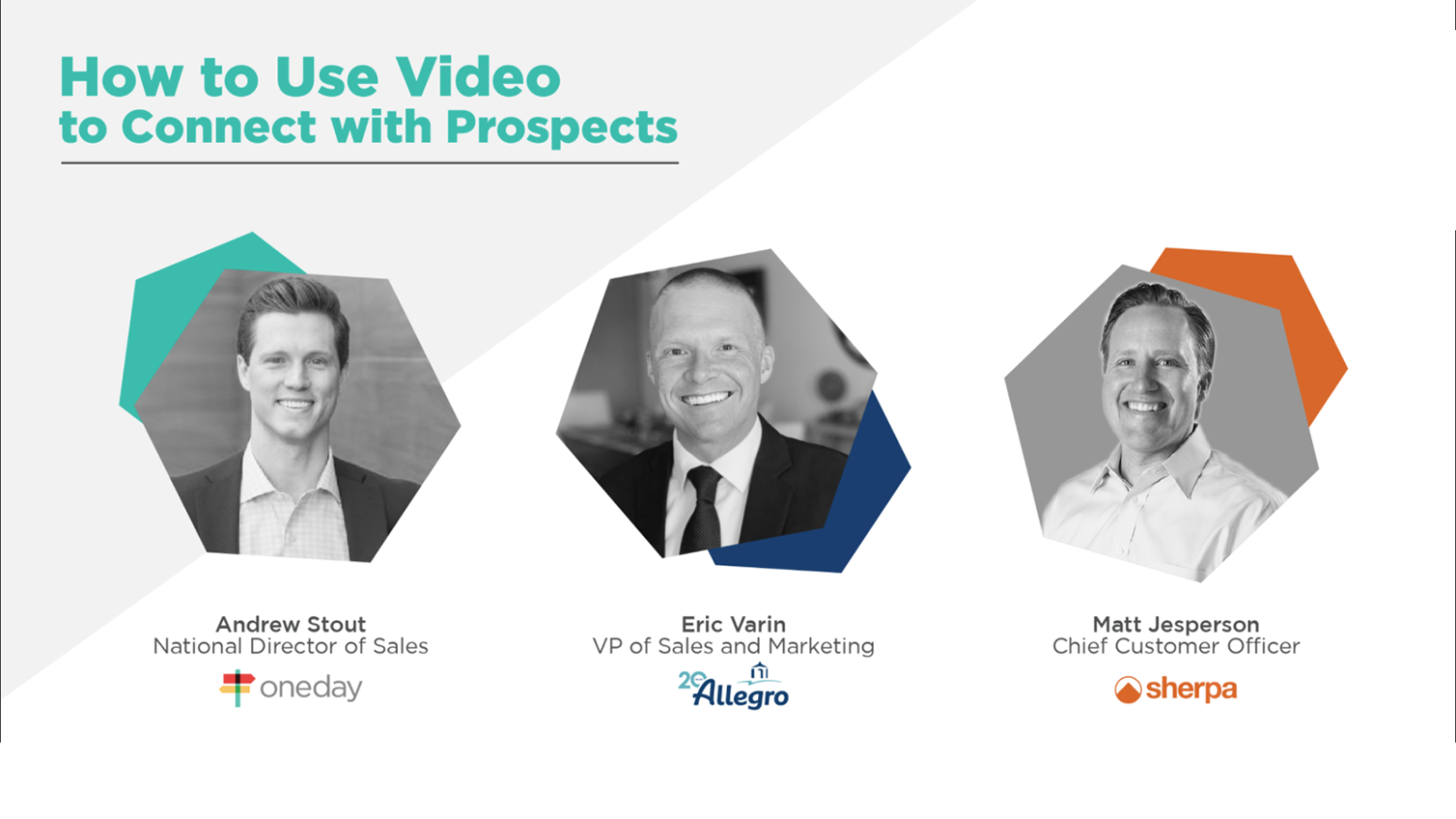 How to Use Video
to Connect with Prospects

Andrew Stout
National Director of Sales
oneday

Eric Varin
VP of Sales and Marketing
20 Allegro

Matt Jesperson
Chief Customer Officer
sherpa